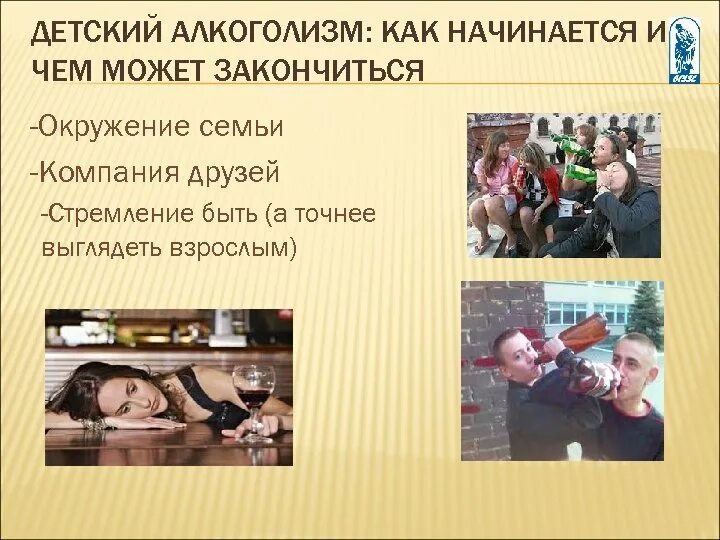 ДЕТСКИЙ АЛКОГОЛИЗМ: КАК НАЧИНАЕТСЯ И ЧЕМ МОЖЕТ ЗАКОНЧИТЬСЯ

-Окружение семьи

-Компания друзей

-Стремление быть (а точнее выглядеть взрослым)